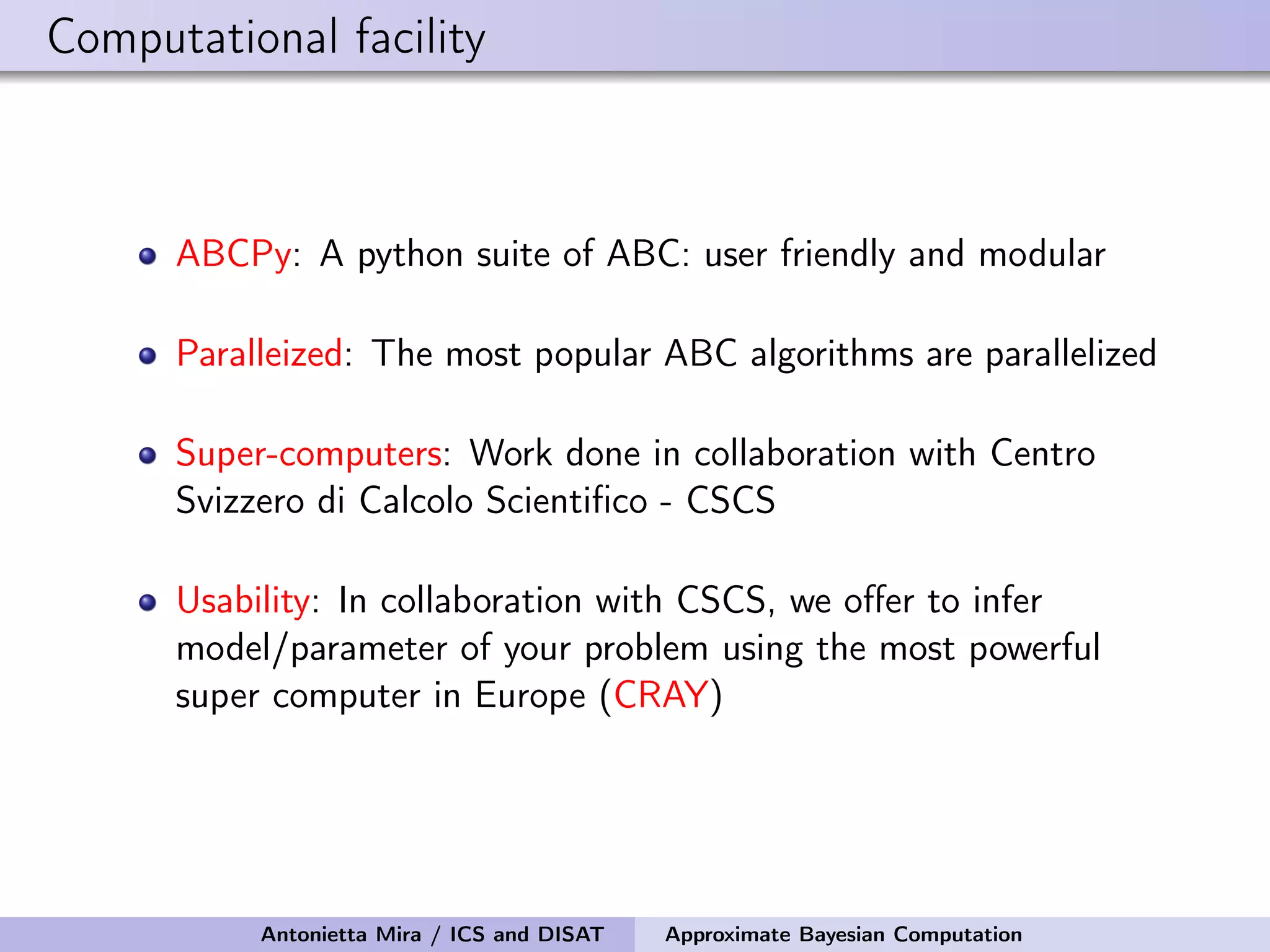 Computational facility

- ABCPy: A python suite of ABC: user friendly and modular
- Paralleized: The most popular ABC algorithms are parallelized
- Super-computers: Work done in collaboration with Centro Svizzero di Calcolo Scientifico - CSCS
- Usability: In collaboration with CSCS, we offer to infer model/parameter of your problem using the most powerful super computer in Europe (CRAY)

Antonietta Mira / ICS and DISAT Approximate Bayesian Computation